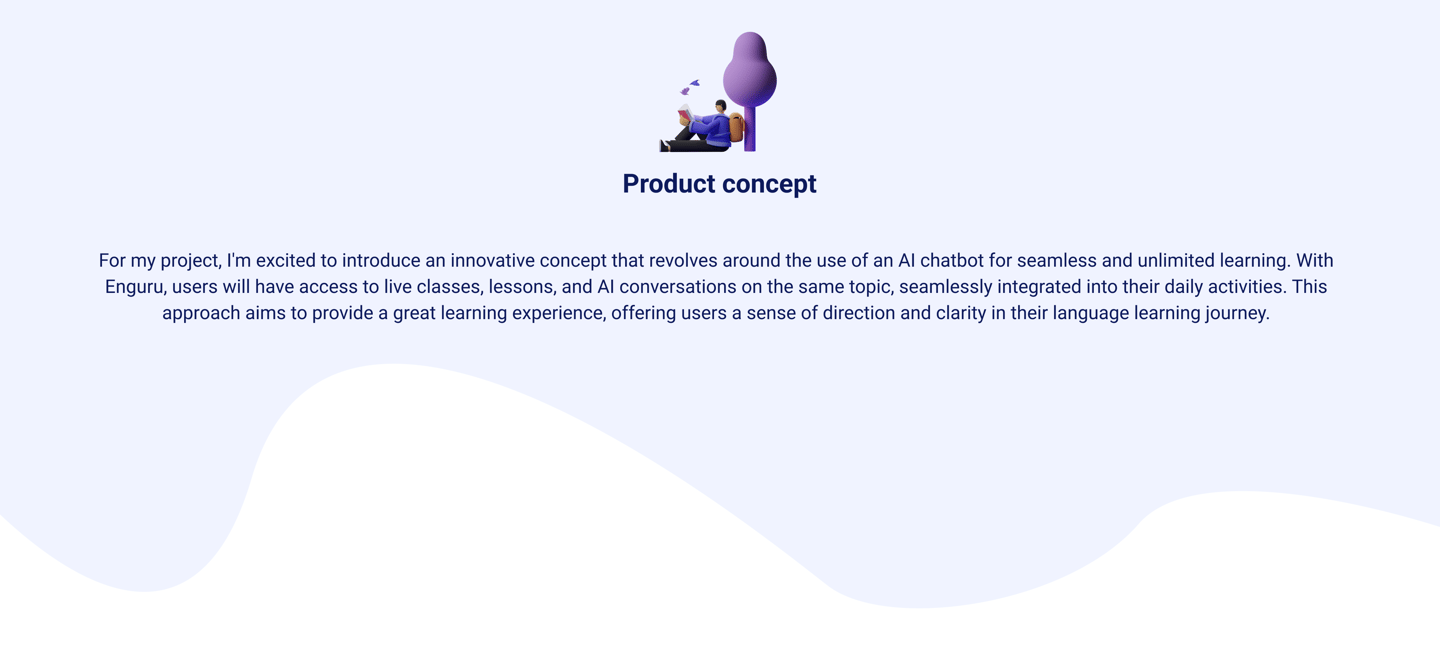 Product concept

For my project, I'm excited to introduce an innovative concept that revolves around the use of an AI chatbot for seamless and unlimited learning. With Enguru, users will have access to live classes, lessons, and AI conversations on the same topic, seamlessly integrated into their daily activities. This approach aims to provide a great learning experience, offering users a sense of direction and clarity in their language learning journey.